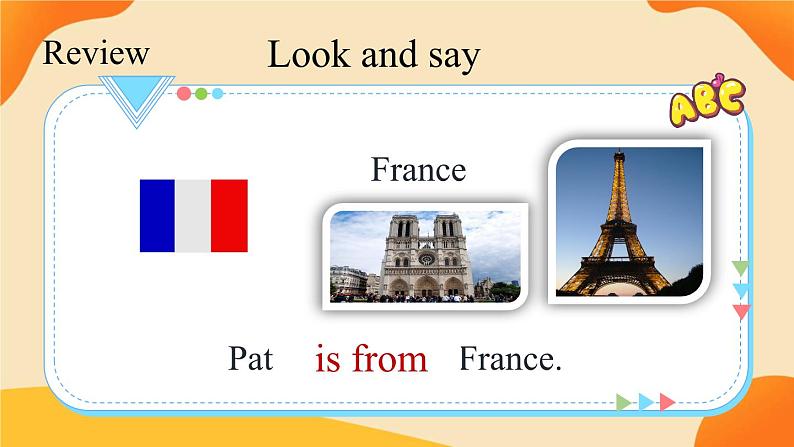 Review

Look and say

ABC

France

Pat is from France.